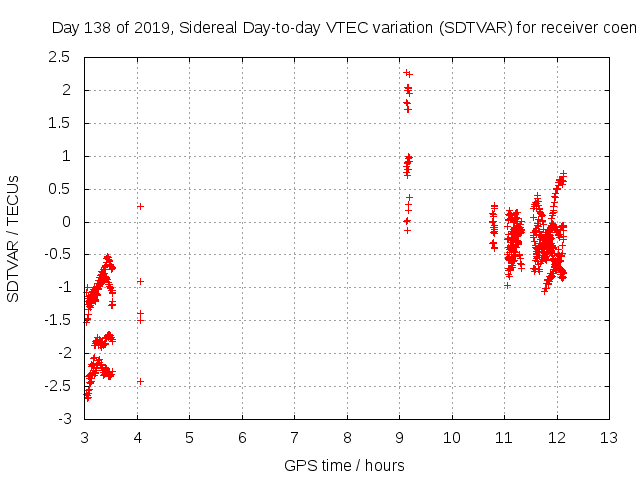 Day 138 of 2019, Sidereal Day-to-day VTEC variation (SDTVAR) for receiver coen

SDTVAR / TECUs

2.5
2
1.5
1
0.5
0
-0.5
-1
-1.5
-2
-2.5
-3

3 4 5 6 7 8 9 10 11 12 13

GPS time / hours